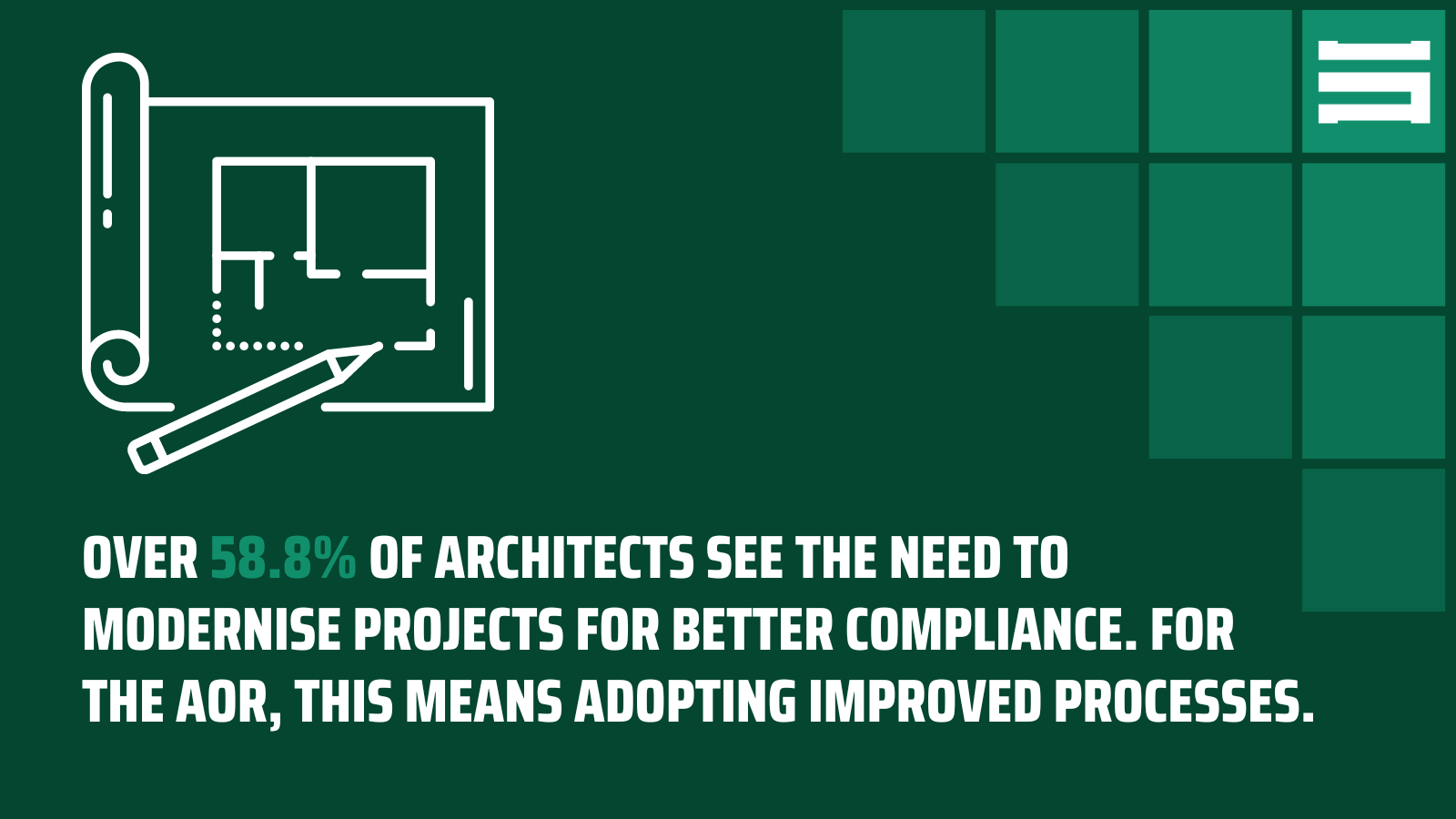 OVER 58.8% OF ARCHITECTS SEE THE NEED TO MODERNISE PROJECTS FOR BETTER COMPLIANCE. FOR THE AOR, THIS MEANS ADOPTING IMPROVED PROCESSES.